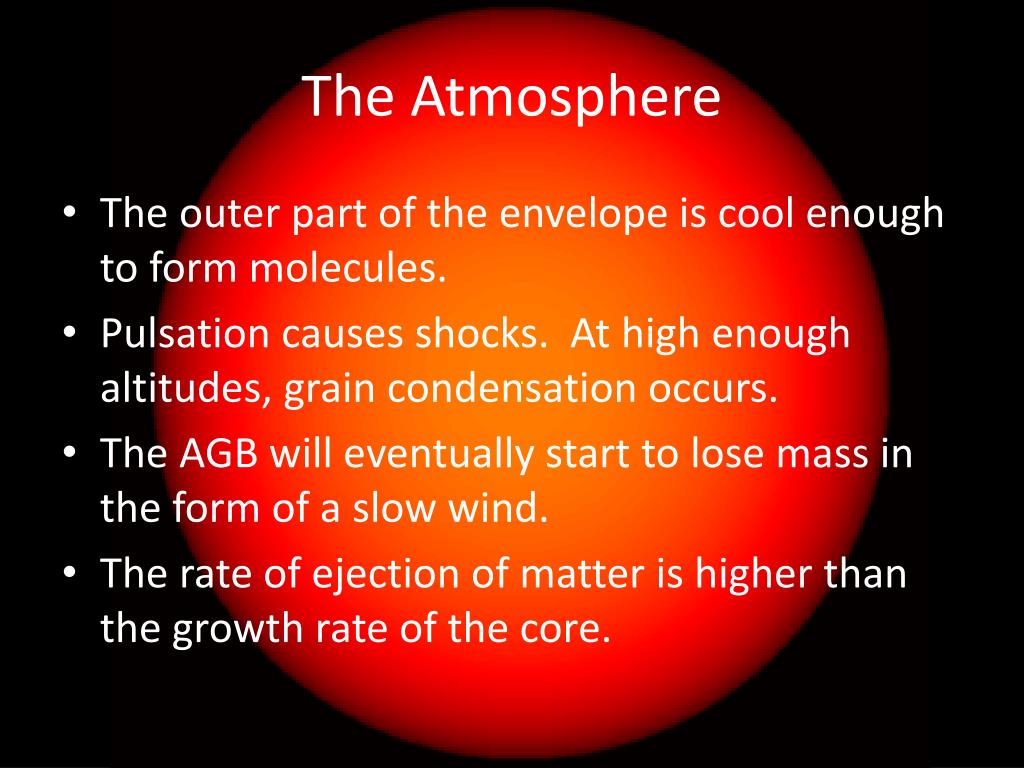 The Atmosphere

• The outer part of the envelope is cool enough to form molecules.

• Pulsation causes shocks.  At high enough altitudes, grain condensation occurs.

• The AGB will eventually start to lose mass in the form of a slow wind.

• The rate of ejection of matter is higher than the growth rate of the core.